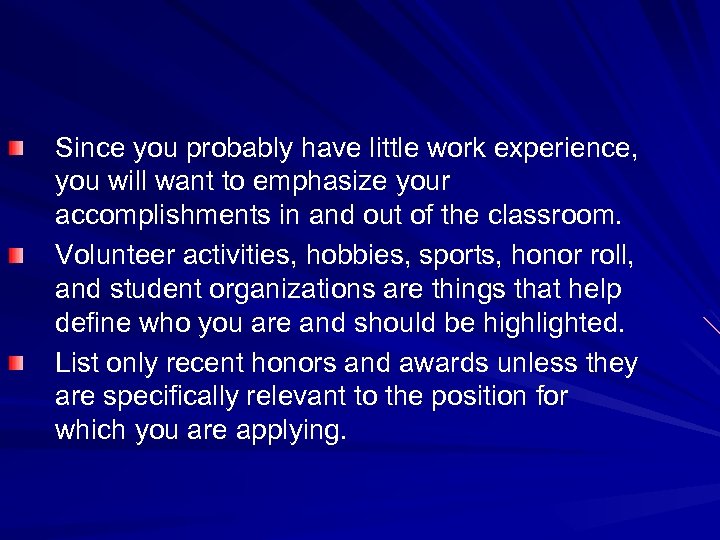 Since you probably have little work experience, you will want to emphasize your accomplishments in and out of the classroom.

Volunteer activities, hobbies, sports, honor roll, and student organizations are things that help define who you are and should be highlighted.

List only recent honors and awards unless they are specifically relevant to the position for which you are applying.